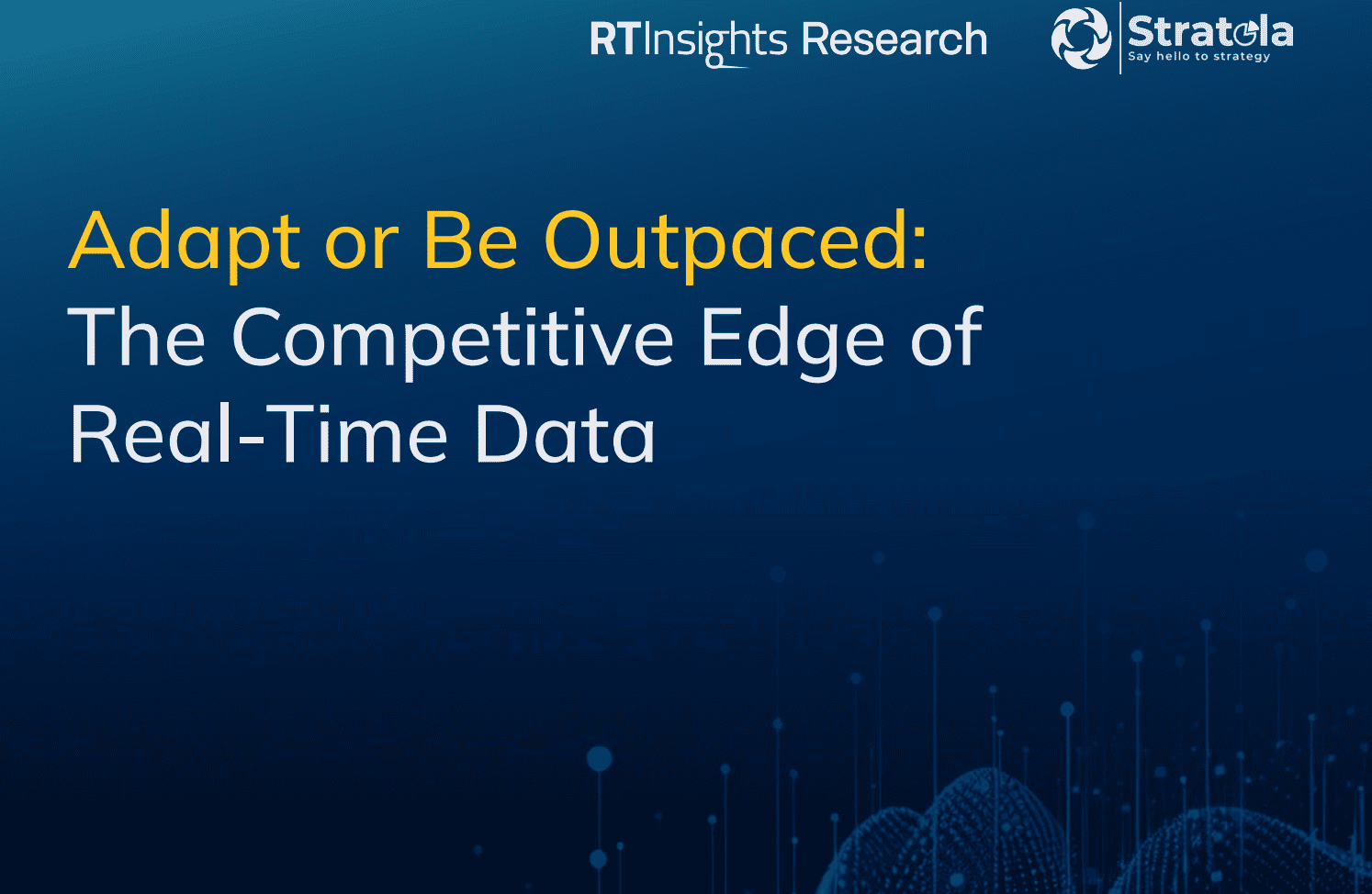 RTInsights Research

Stratola
Say hello to strategy

Adapt or Be Outpaced: The Competitive Edge of Real-Time Data